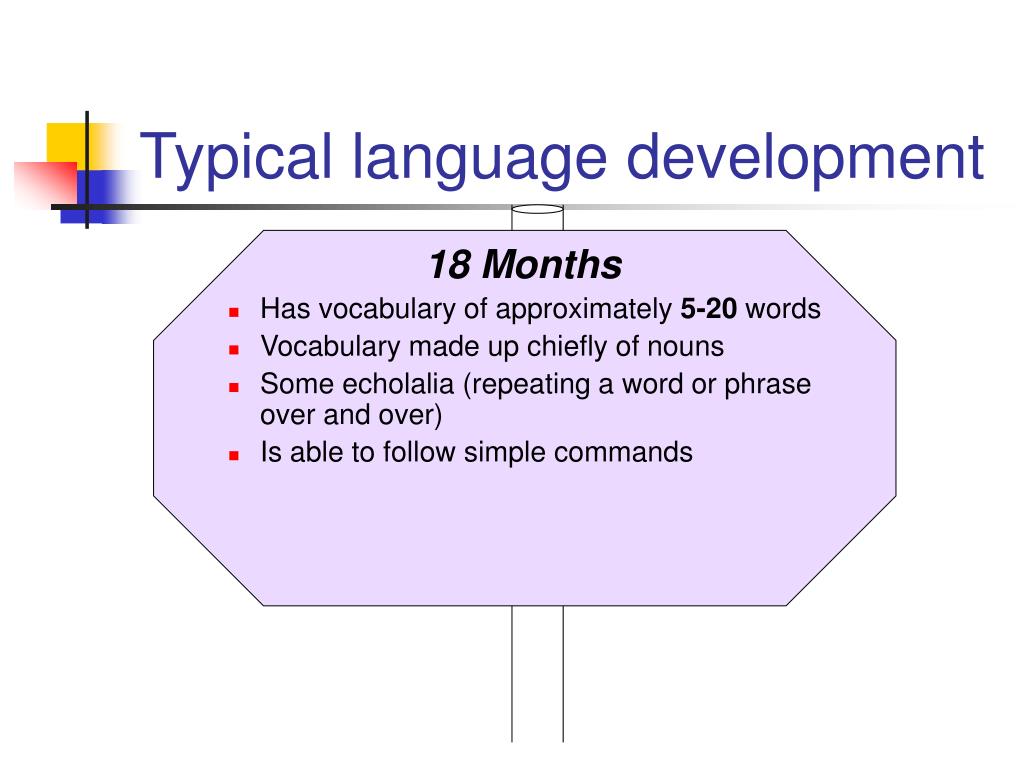 Typical language development

18 Months

- Has vocabulary of approximately 5-20 words
- Vocabulary made up chiefly of nouns
- Some echolalia (repeating a word or phrase over and over)
- Is able to follow simple commands